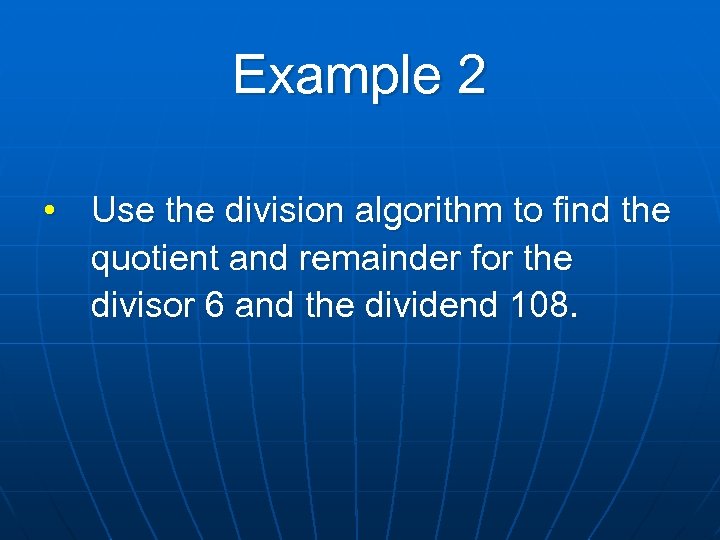 Example 2

• Use the division algorithm to find the quotient and remainder for the divisor 6 and the dividend 108.